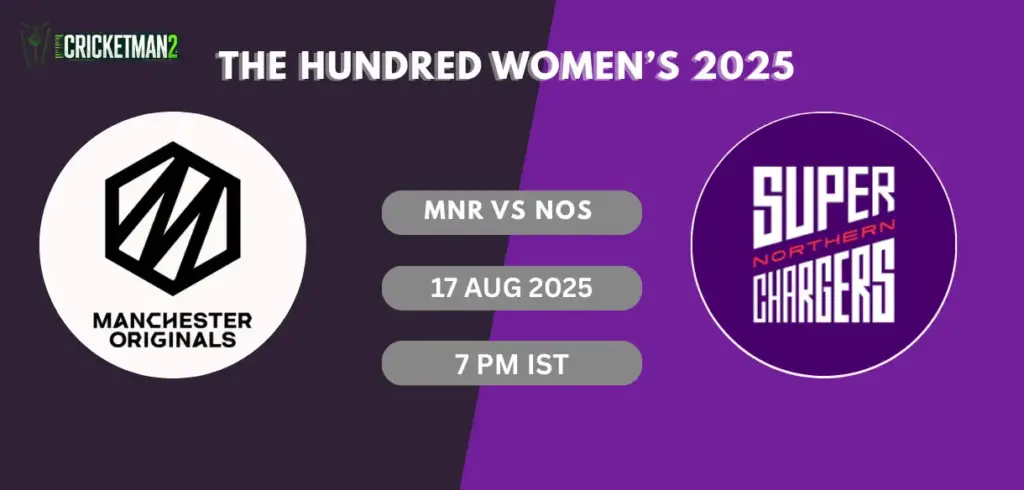 CRICKETMAN2

THE HUNDRED WOMEN'S 2025

MANCHESTER ORIGINALS

MNR VS NOS

17 AUG 2025

7 PM IST

SUPER NORTHERN CHARGERS